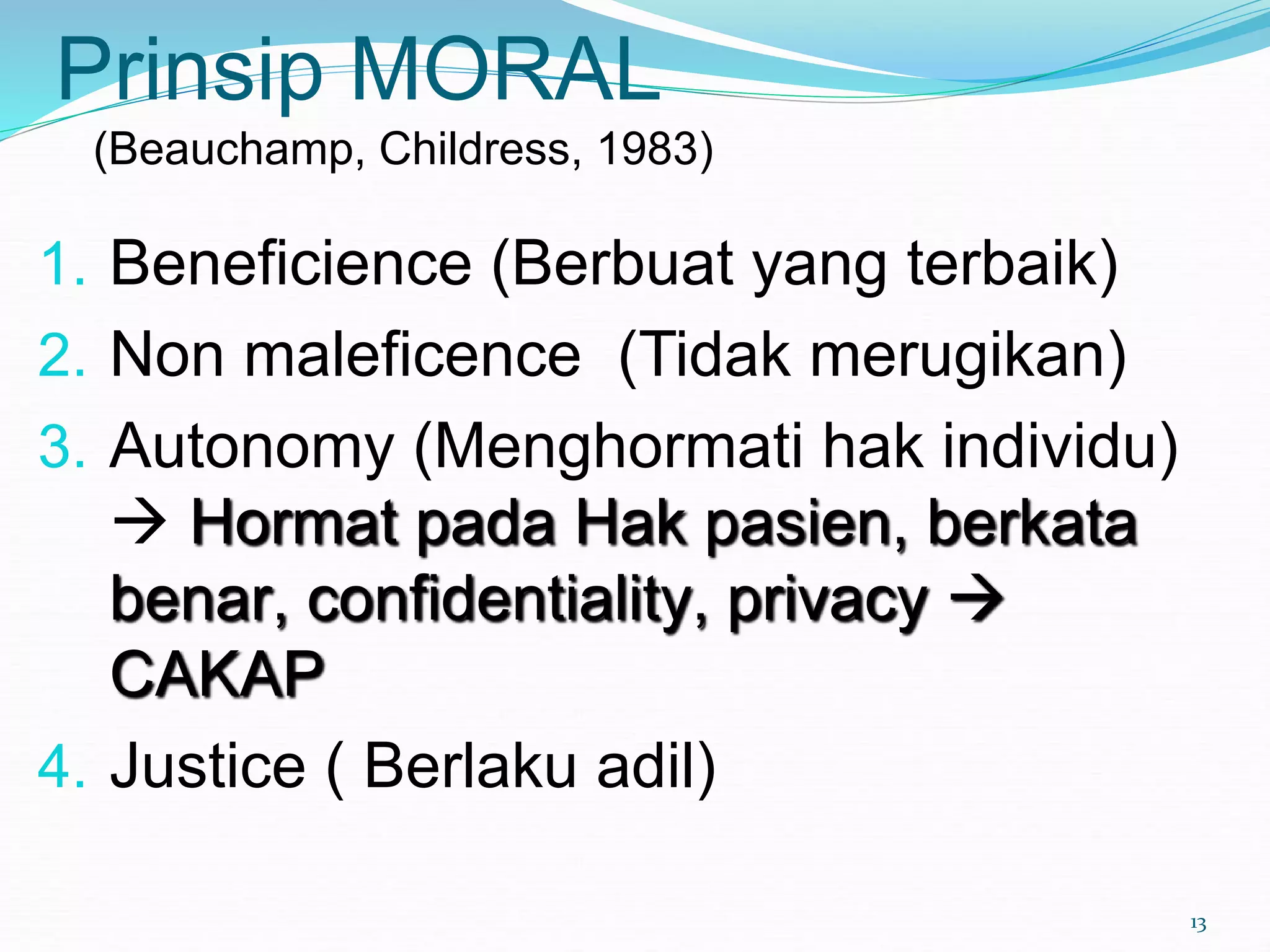 Prinsip MORAL

(Beauchamp, Childress, 1983)

1. Beneficience (Berbuat yang terbaik)
2. Non maleficence (Tidak merugikan)
3. Autonomy (Menghormati hak individu) → Hormat pada Hak pasien, berkata benar, confidentiality, privacy → CAKAP
4. Justice ( Berlaku adil)

13